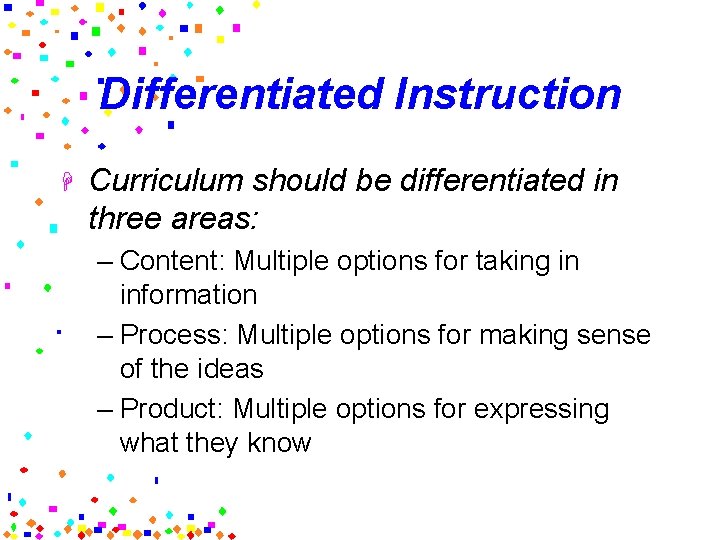 Differentiated Instruction

Curriculum should be differentiated in three areas:

– Content: Multiple options for taking in information
– Process: Multiple options for making sense of the ideas
– Product: Multiple options for expressing what they know